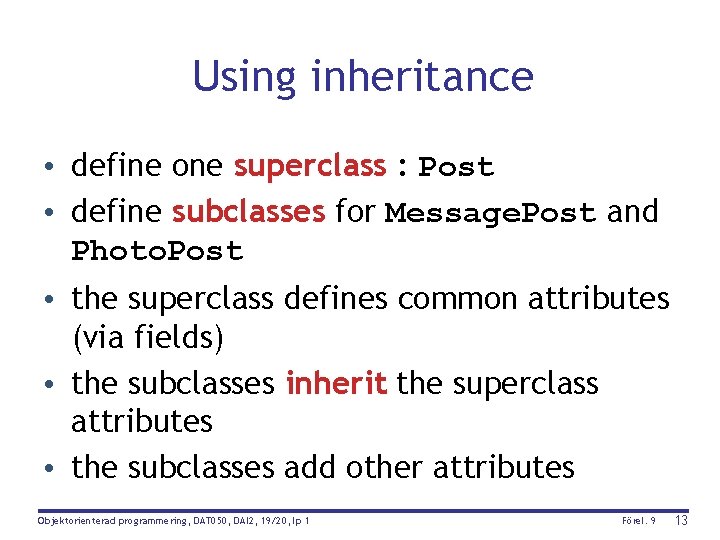 Using inheritance

• define one superclass : Post
• define subclasses for MessagePost and PhotoPost
• the superclass defines common attributes (via fields)
• the subclasses inherit the superclass attributes
• the subclasses add other attributes

Objektorienterad programmering, DAT050, DAI2, 19/20, lp 1

Förel. 9

13